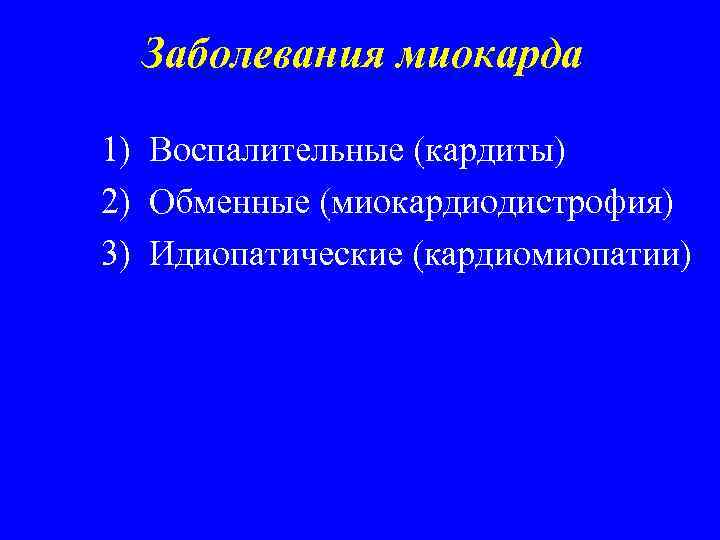 Заболевания миокарда

1) Воспалительные (кардиты)
2) Обменные (миокардиодистрофия)
3) Идиопатические (кардиомиопатии)